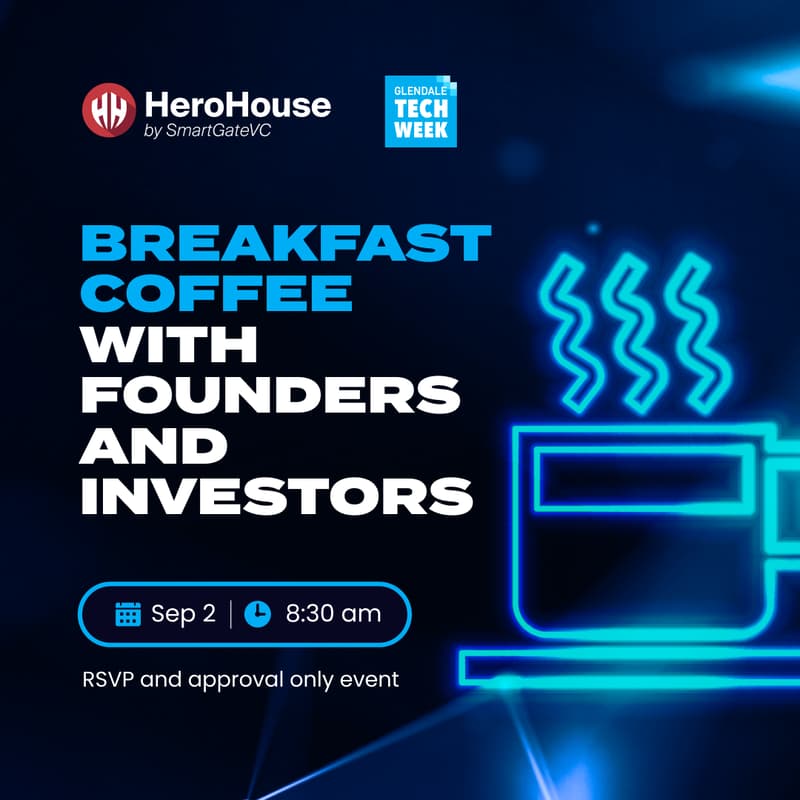 HeroHouse
by SmartGateVC

GLENDALE
TECH
WEEK

BREAKFAST
COFFEE
WITH
FOUNDERS
AND
INVESTORS

Sep 2 | 8:30 am

RSVP and approval only event